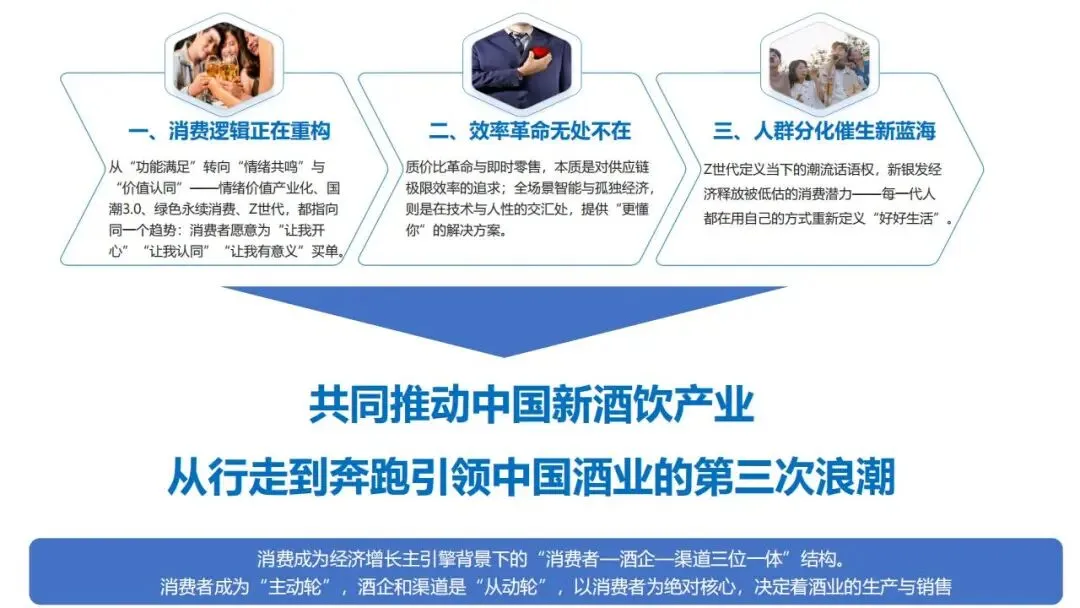 一、消费逻辑正在重构

从“功能满足”转向“情绪共鸣”与“价值认同”——情绪价值产业化、国潮3.0、绿色永续消费、Z世代，都指向同一个趋势：消费者愿意为“让我开心”“让我认同”“让我有意义”买单。

二、效率革命无处不在

质价比革命与即时零售，本质是对供应链极限效率的追求；全场景智能与孤独经济，则是在技术与人性的交汇处，提供“更懂你”的解决方案。

三、人群分化催生新蓝海

Z世代定义当下的潮流话语权，新银发经济释放被低估的消费潜力——每一代人都在用自己的方式重新定义“好好生活”。

共同推动中国新酒饮产业
从行走到奔跑引领中国酒业的第三次浪潮

消费成为经济增长主引擎背景下的“消费者—酒企—渠道三位一体”结构。
消费者成为“主动轮”，酒企和渠道是“从动轮”，以消费者为绝对核心，决定着酒业的生产与销售